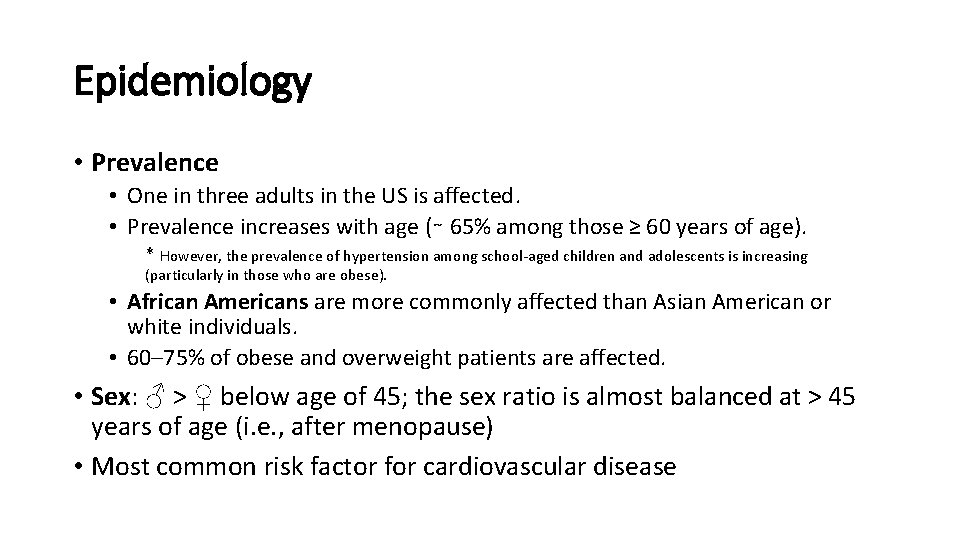 Epidemiology

• Prevalence
  • One in three adults in the US is affected.
  • Prevalence increases with age (~ 65% among those ≥ 60 years of age).
    * However, the prevalence of hypertension among school-aged children and adolescents is increasing (particularly in those who are obese).
  • African Americans are more commonly affected than Asian American or white individuals.
  • 60–75% of obese and overweight patients are affected.
• Sex: ♂ > ♀ below age of 45; the sex ratio is almost balanced at > 45 years of age (i.e., after menopause)
• Most common risk factor for cardiovascular disease